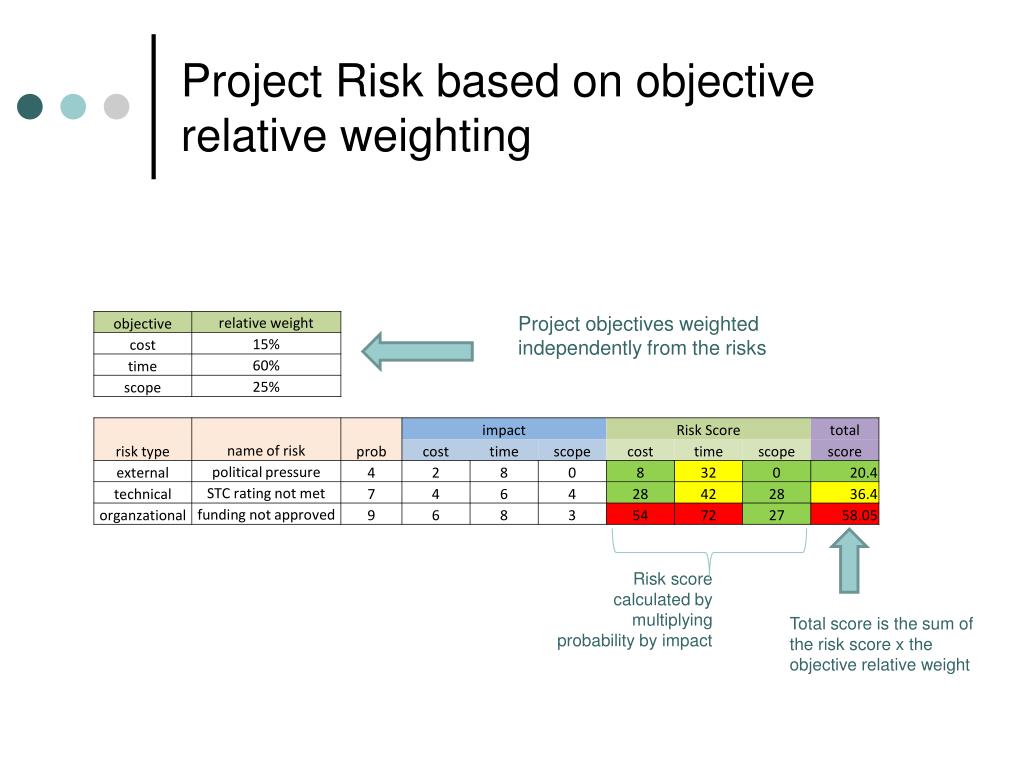 Project Risk based on objective relative weighting

| objective | relative weight |
|---|---|
| cost | 15% |
| time | 60% |
| scope | 25% |

Project objectives weighted independently from the risks

| risk type | name of risk | prob | impact cost | impact time | impact scope | Risk Score cost | Risk Score time | Risk Score scope | total score |
|---|---|---|---|---|---|---|---|---|---|
| external | political pressure | 4 | 2 | 8 | 0 | 8 | 32 | 0 | 20.4 |
| technical | STC rating not met | 7 | 4 | 6 | 4 | 28 | 42 | 28 | 36.4 |
| organzational | funding not approved | 9 | 6 | 8 | 3 | 54 | 72 | 27 | 58.05 |

Risk score calculated by multiplying probability by impact

Total score is the sum of the risk score x the objective relative weight